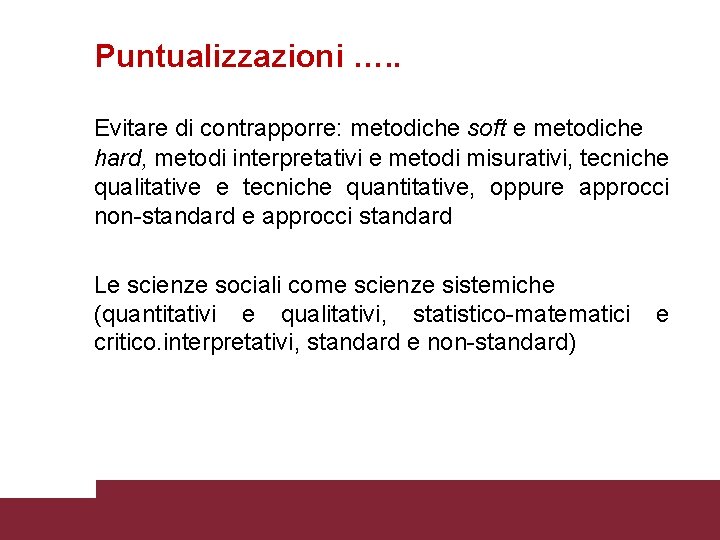 Puntualizzazioni …..

Evitare di contrapporre: metodiche soft e metodiche hard, metodi interpretativi e metodi misurativi, tecniche qualitative e tecniche quantitative, oppure approcci non-standard e approcci standard

Le scienze sociali come scienze sistemiche (quantitativi e qualitativi, statistico-matematici e critico.interpretativi, standard e non-standard)